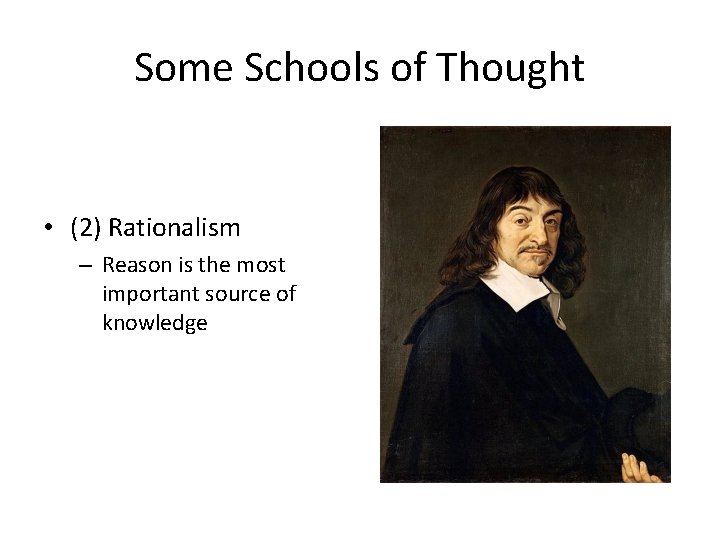 Some Schools of Thought

• (2) Rationalism
– Reason is the most important source of knowledge